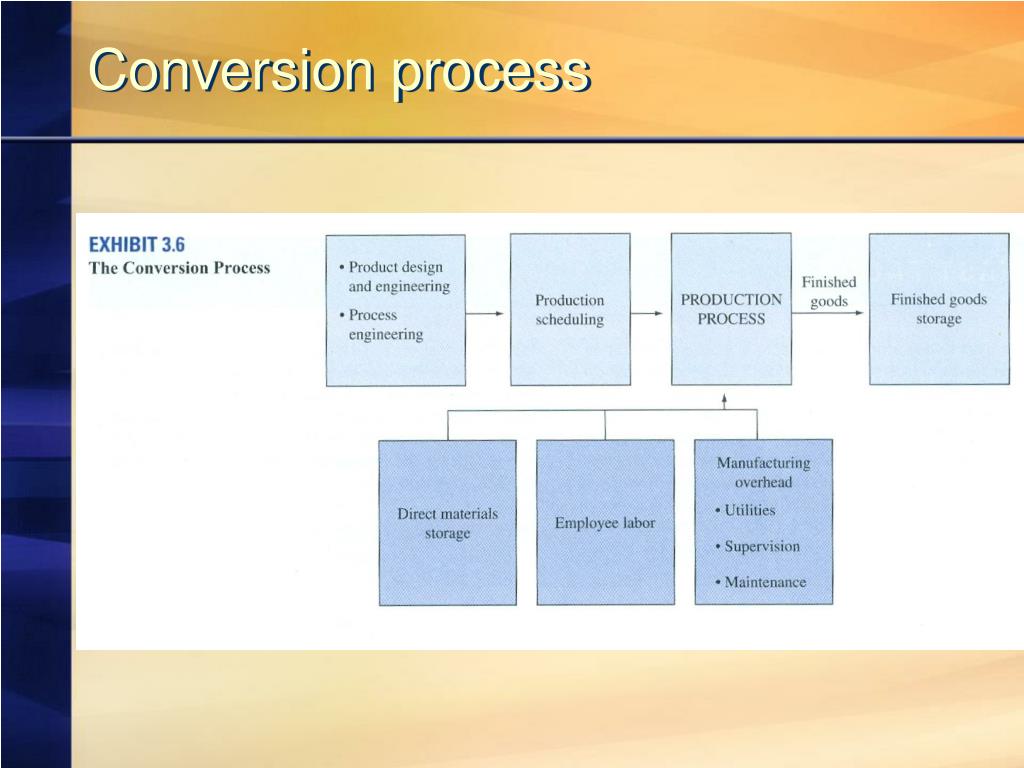 Conversion process

EXHIBIT 3.6
The Conversion Process

• Product design and engineering
• Process engineering

Production scheduling

PRODUCTION PROCESS

Finished goods

Finished goods storage

Direct materials storage

Employee labor

Manufacturing overhead
• Utilities
• Supervision
• Maintenance